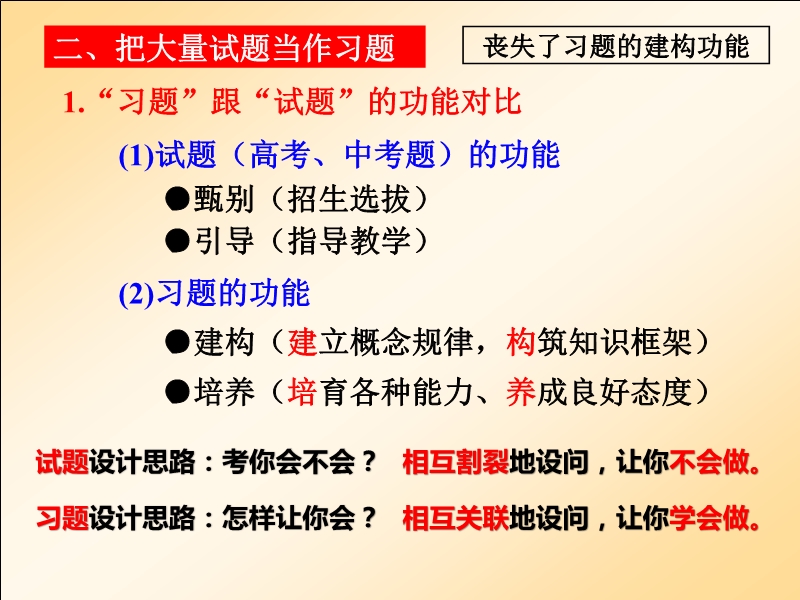 二、把大量试题当作习题

丧失了习题的建构功能

1.“习题”跟“试题”的功能对比

(1)试题（高考、中考题）的功能

●甄别（招生选拔）

●引导（指导教学）

(2)习题的功能

●建构（建立概念规律，构筑知识框架）

●培养（培育各种能力、养成良好态度）

试题设计思路：考你会不会？ 相互割裂地设问，让你不会做。

习题设计思路：怎样让你会？ 相互关联地设问，让你学会做。